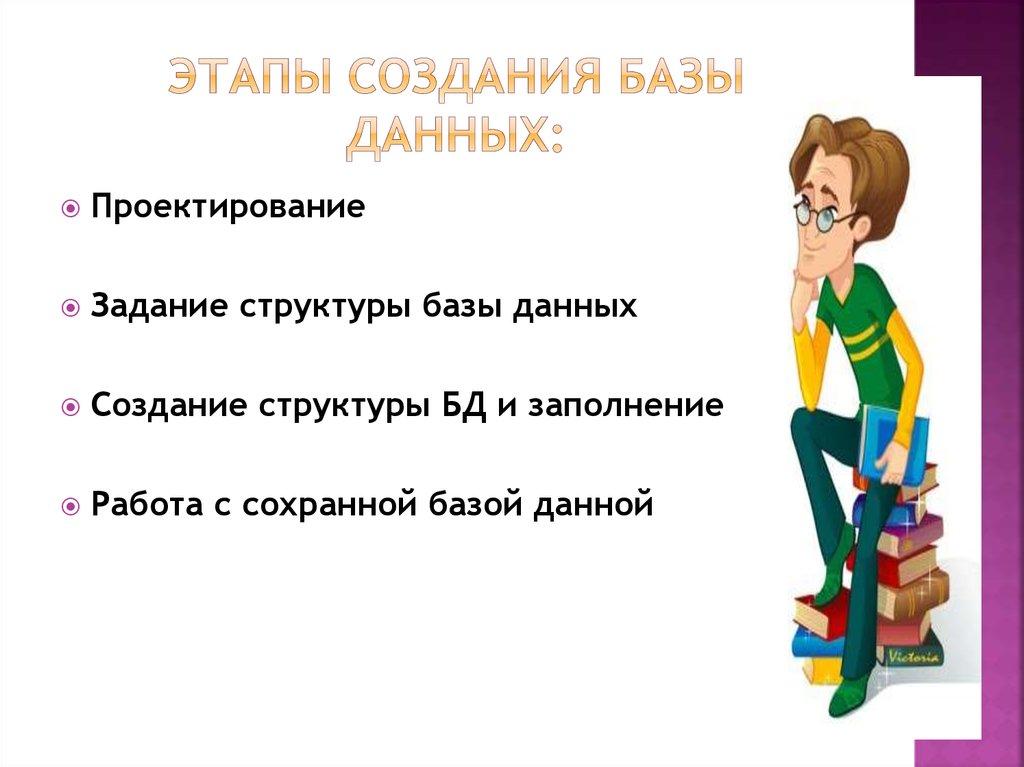 ЭТАПЫ СОЗДАНИЯ БАЗЫ ДАННЫХ:

Проектирование

Задание структуры базы данных

Создание структуры БД и заполнение

Работа с сохранной базой данной

Victoria